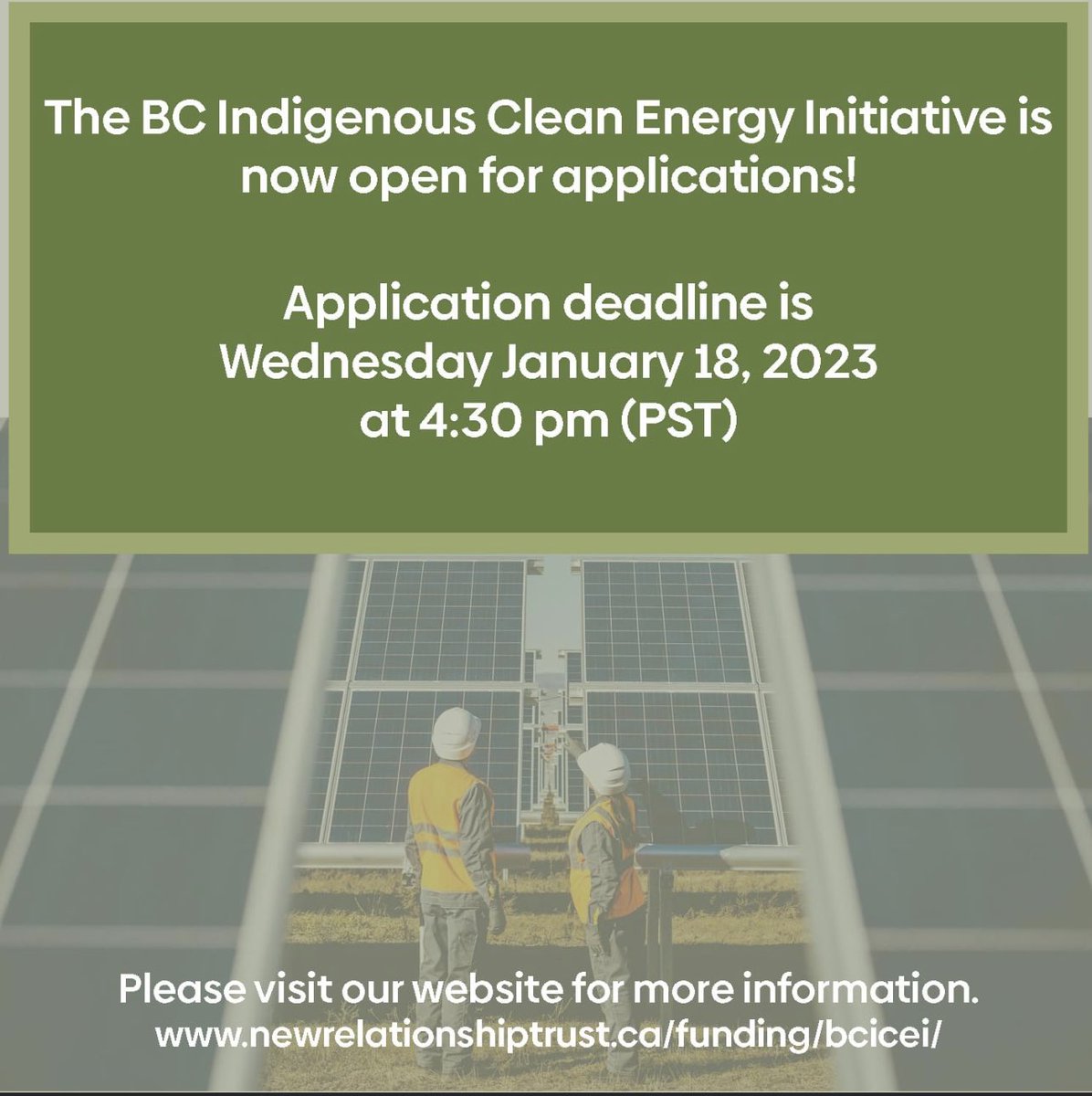 The BC Indigenous Clean Energy Initiative is now open for applications!

Application deadline is Wednesday January 18, 2023 at 4:30 pm (PST)

Please visit our website for more information.
www.newrelationshiptrust.ca/funding/bcicei/